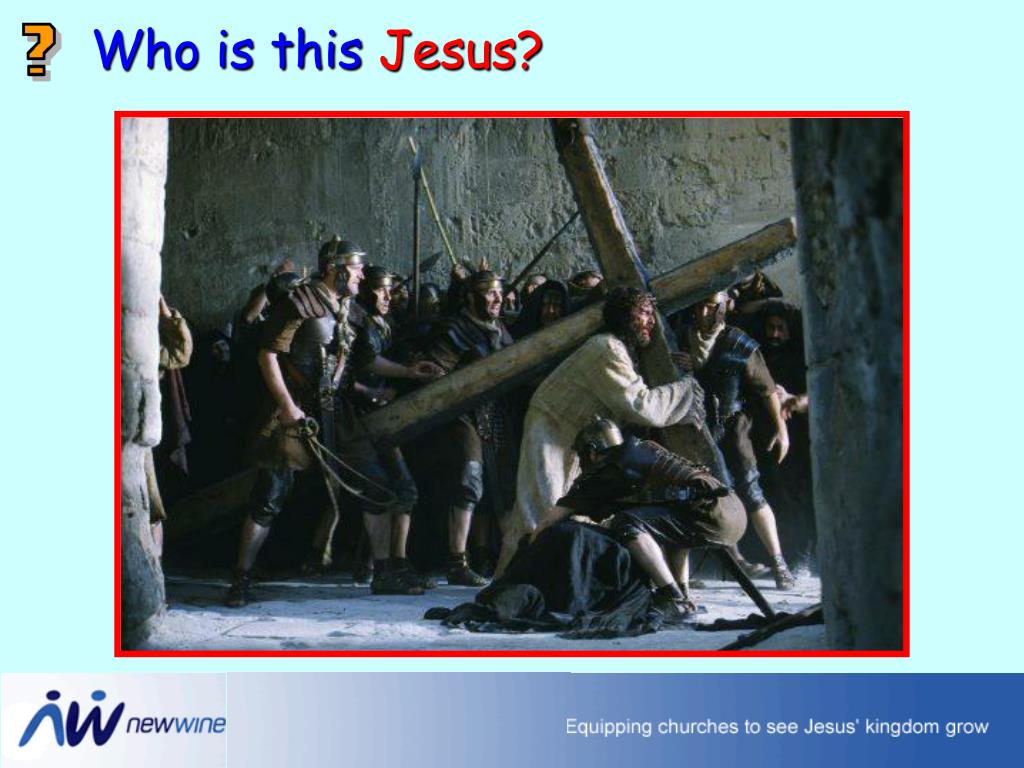 ? Who is this Jesus?

newwine

Equipping churches to see Jesus' kingdom grow